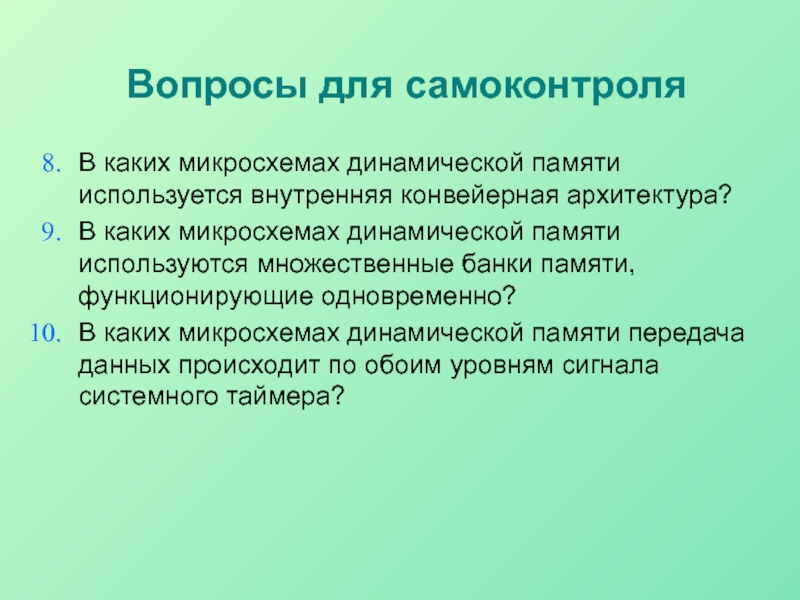 Вопросы для самоконтроля

8. В каких микросхемах динамической памяти используется внутренняя конвейерная архитектура?

9. В каких микросхемах динамической памяти используются множественные банки памяти, функционирующие одновременно?

10. В каких микросхемах динамической памяти передача данных происходит по обоим уровням сигнала системного таймера?